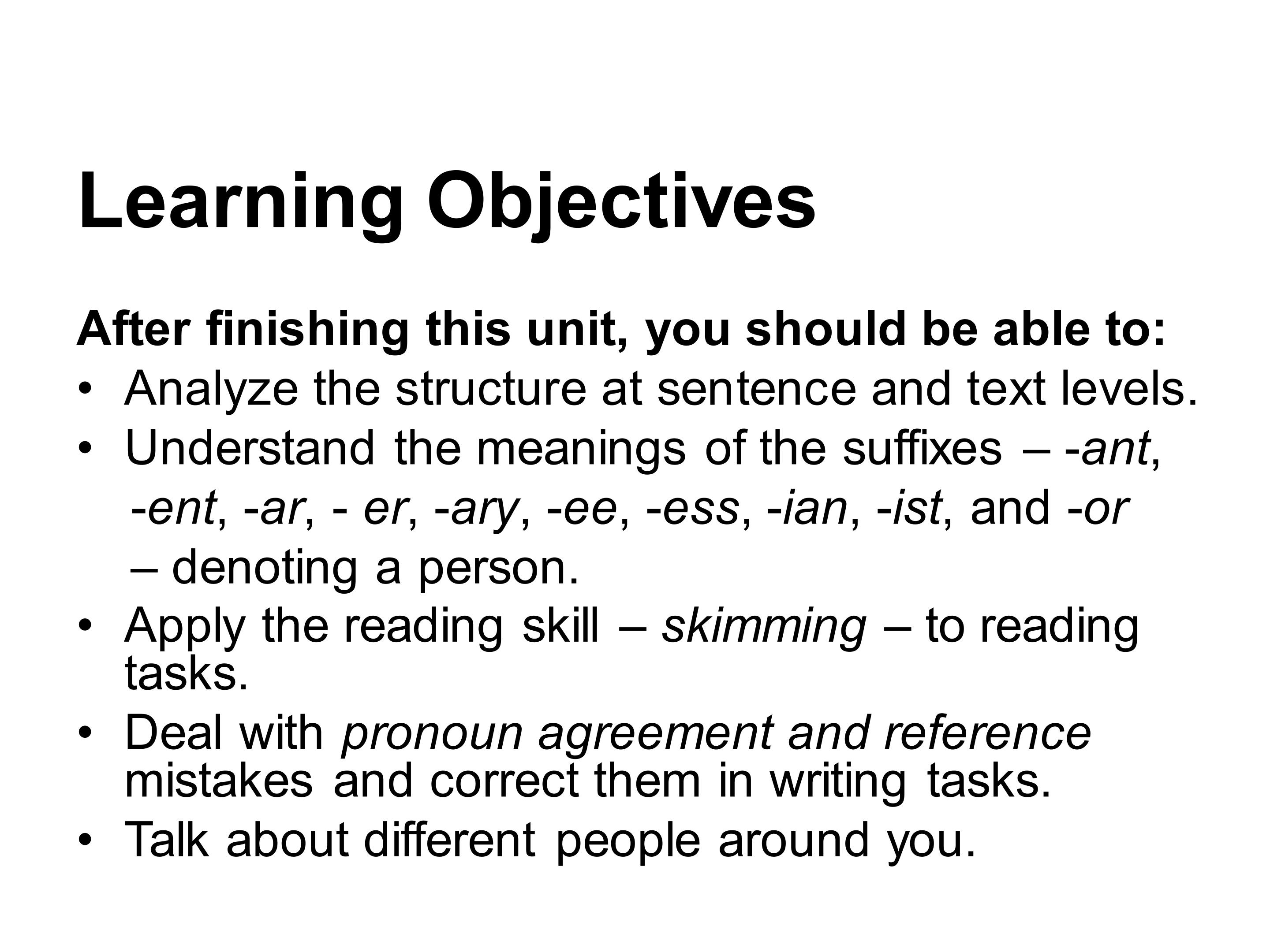 Learning Objectives

After finishing this unit, you should be able to:
• Analyze the structure at sentence and text levels.
• Understand the meanings of the suffixes – -ant, -ent, -ar, - er, -ary, -ee, -ess, -ian, -ist, and -or – denoting a person.
• Apply the reading skill – skimming – to reading tasks.
• Deal with pronoun agreement and reference mistakes and correct them in writing tasks.
• Talk about different people around you.